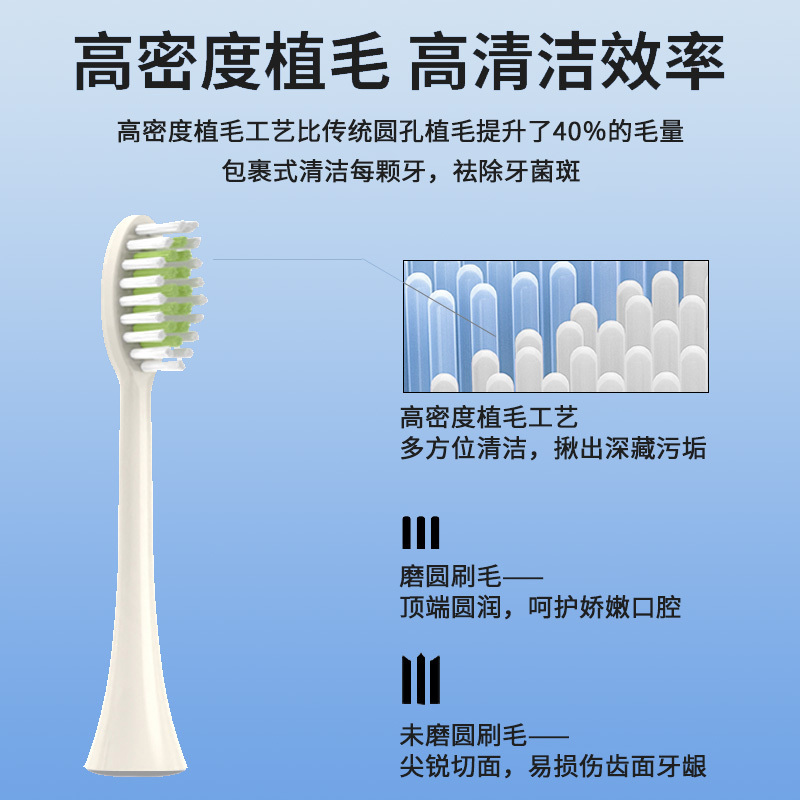 高密度植毛 高清洁效率

高密度植毛工艺比传统圆孔植毛提升了40%的毛量
包裹式清洁每颗牙，祛除牙菌斑

高密度植毛工艺
多方位清洁，揪出深藏污垢

磨圆刷毛——
顶端圆润，呵护娇嫩口腔

未磨圆刷毛——
尖锐切面，易损伤齿面牙龈